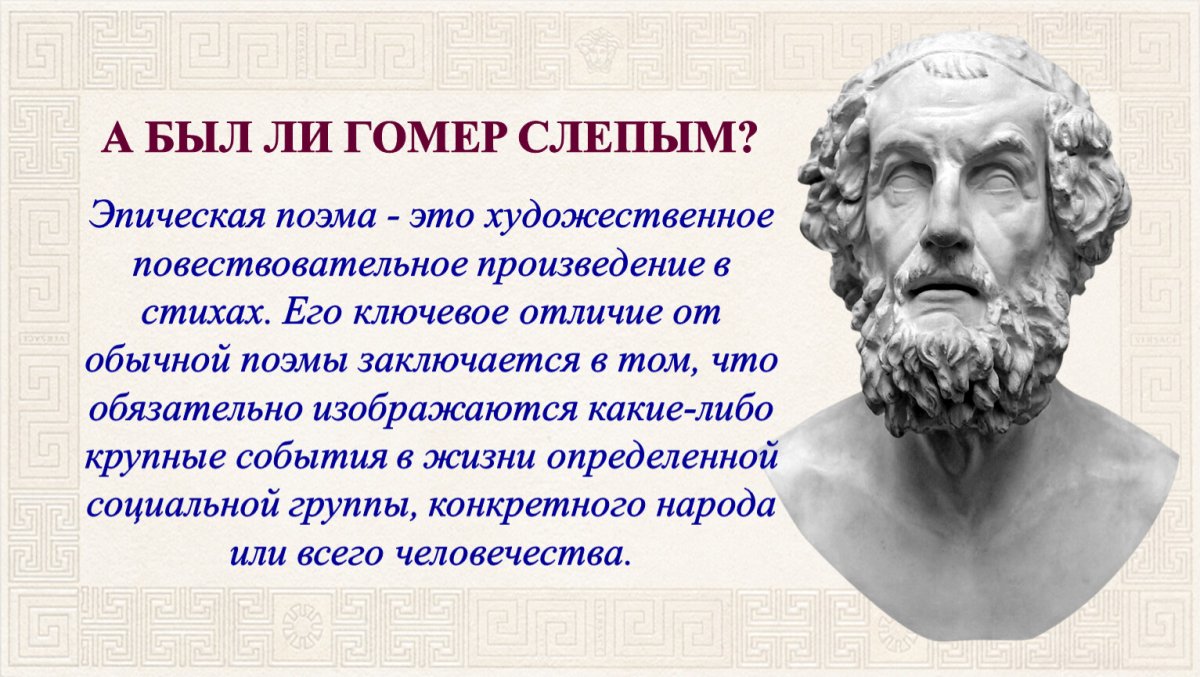 А БЫЛ ЛИ ГОМЕР СЛЕПЫМ?

Эпическая поэма - это художественное повествовательное произведение в стихах. Его ключевое отличие от обычной поэмы заключается в том, что обязательно изображаются какие-либо крупные события в жизни определенной социальной группы, конкретного народа или всего человечества.